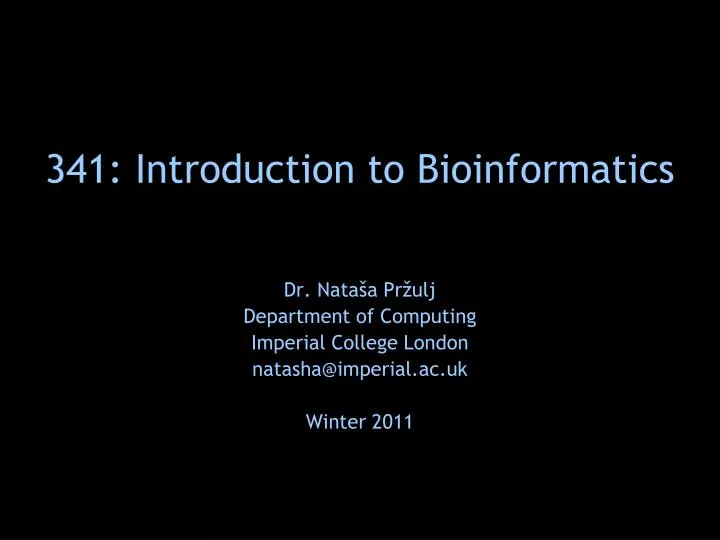 341: Introduction to Bioinformatics

Dr. Nataša Pržulj
Department of Computing
Imperial College London
natasha@imperial.ac.uk

Winter 2011